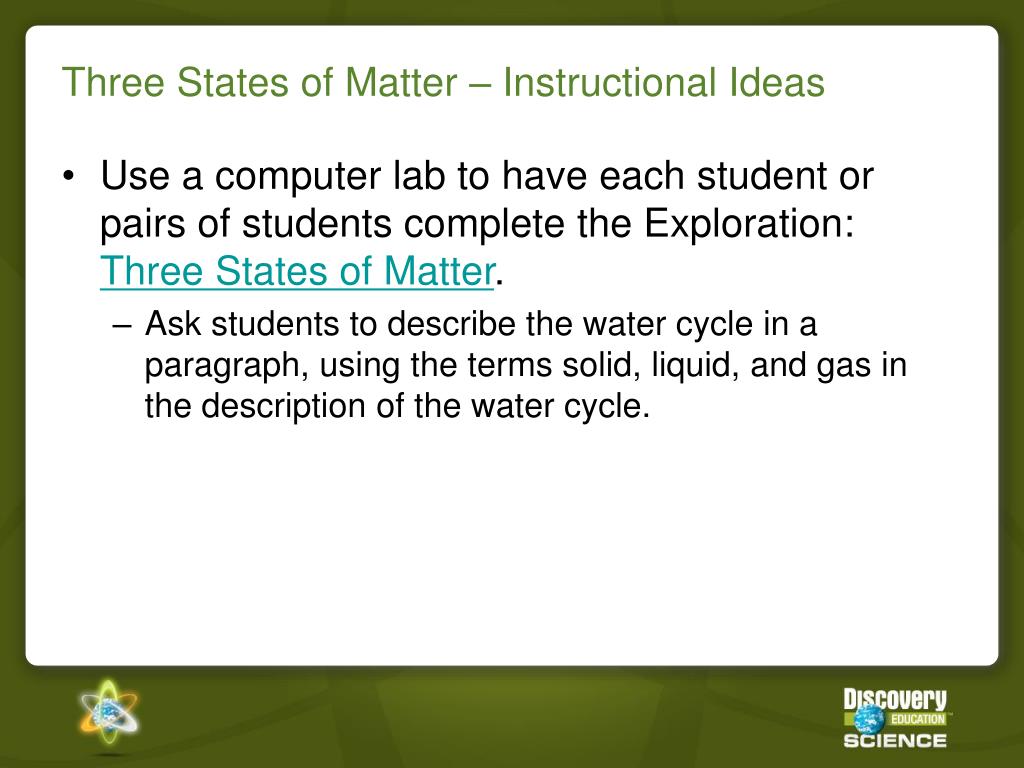 Three States of Matter – Instructional Ideas

• Use a computer lab to have each student or pairs of students complete the Exploration: Three States of Matter.

– Ask students to describe the water cycle in a paragraph, using the terms solid, liquid, and gas in the description of the water cycle.

Discovery EDUCATION SCIENCE